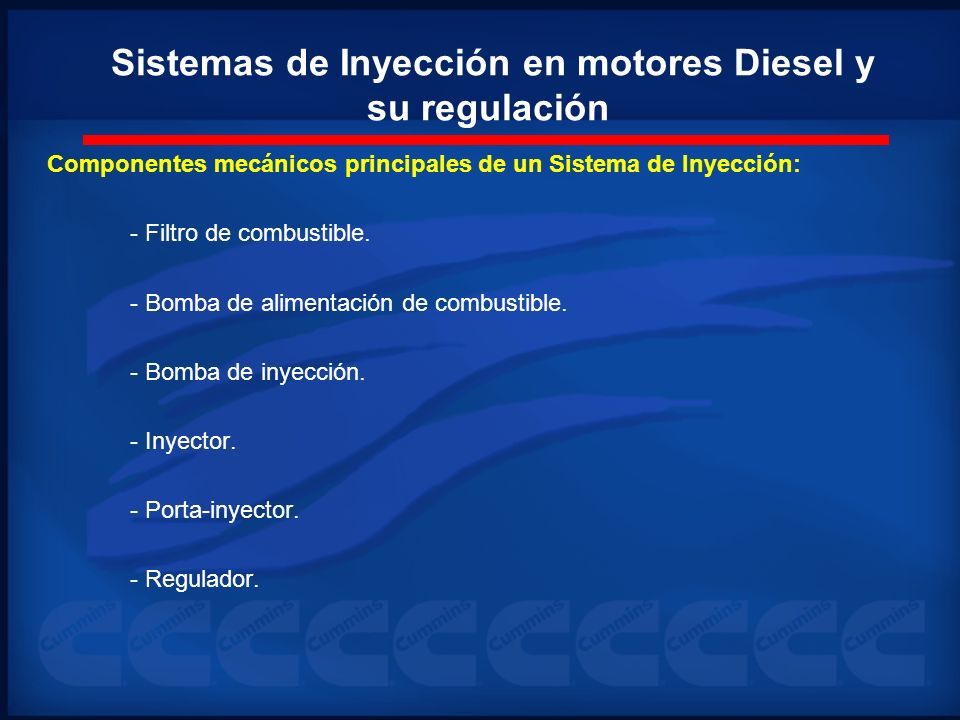 Sistemas de Inyección en motores Diesel y su regulación

Componentes mecánicos principales de un Sistema de Inyección:

- Filtro de combustible.

- Bomba de alimentación de combustible.

- Bomba de inyección.

- Inyector.

- Porta-inyector.

- Regulador.

Cummins Cummins Cummins Cummins Cummins Cummins Cummins Cummins Cummins Cummins